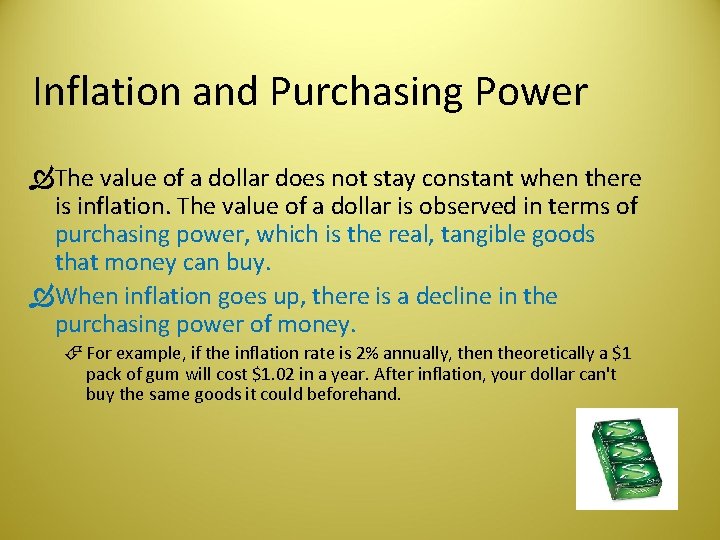 Inflation and Purchasing Power

The value of a dollar does not stay constant when there is inflation. The value of a dollar is observed in terms of purchasing power, which is the real, tangible goods that money can buy.

When inflation goes up, there is a decline in the purchasing power of money.

For example, if the inflation rate is 2% annually, then theoretically a \$1 pack of gum will cost \$1.02 in a year. After inflation, your dollar can't buy the same goods it could beforehand.